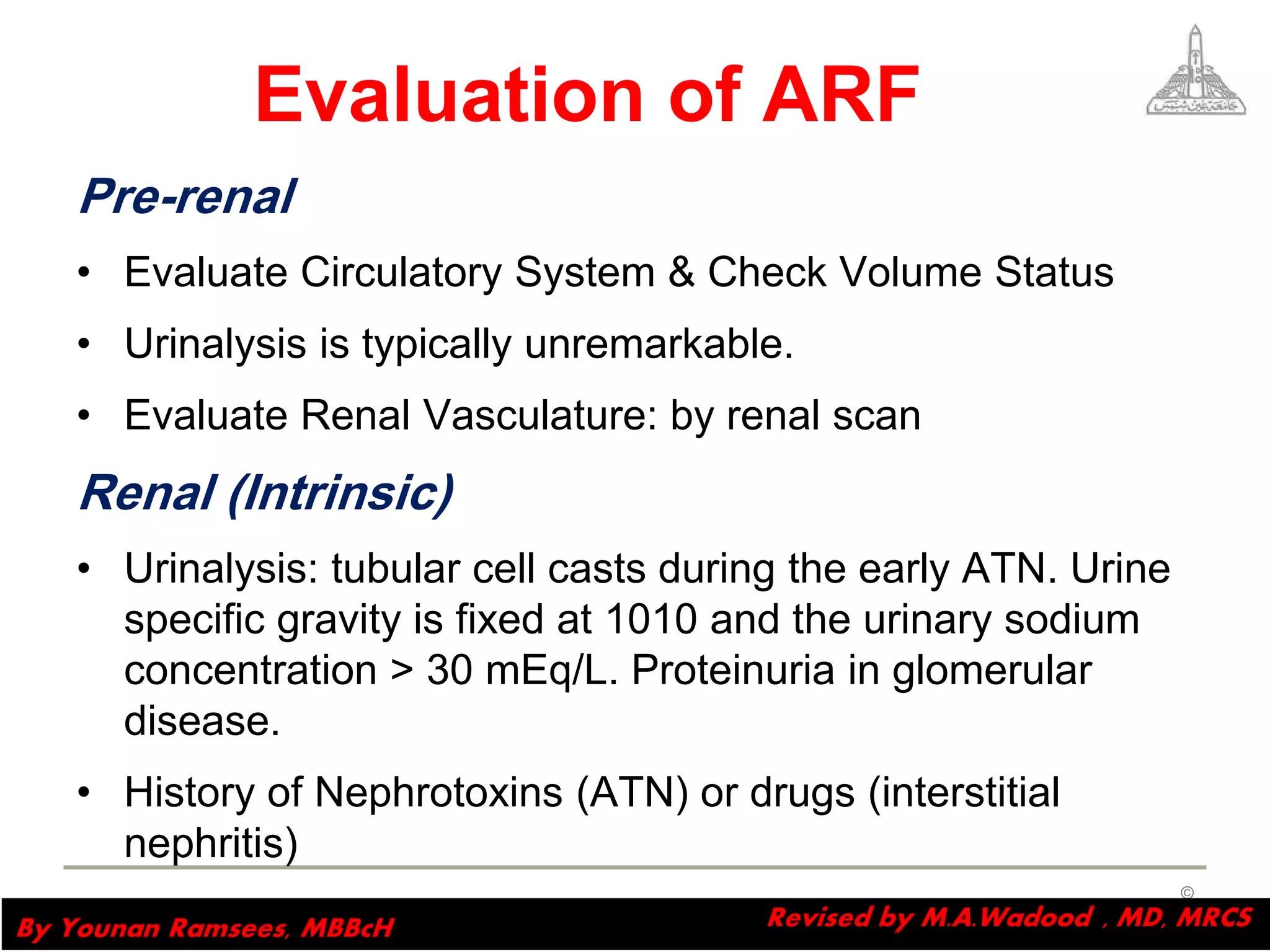 Evaluation of ARF

Pre-renal

• Evaluate Circulatory System & Check Volume Status

• Urinalysis is typically unremarkable.

• Evaluate Renal Vasculature: by renal scan

Renal (Intrinsic)

• Urinalysis: tubular cell casts during the early ATN. Urine specific gravity is fixed at 1010 and the urinary sodium concentration > 30 mEq/L. Proteinuria in glomerular disease.

• History of Nephrotoxins (ATN) or drugs (interstitial nephritis)

©

By Younan Ramsees, MBBcH

Revised by M.A.Wadood , MD, MRCS